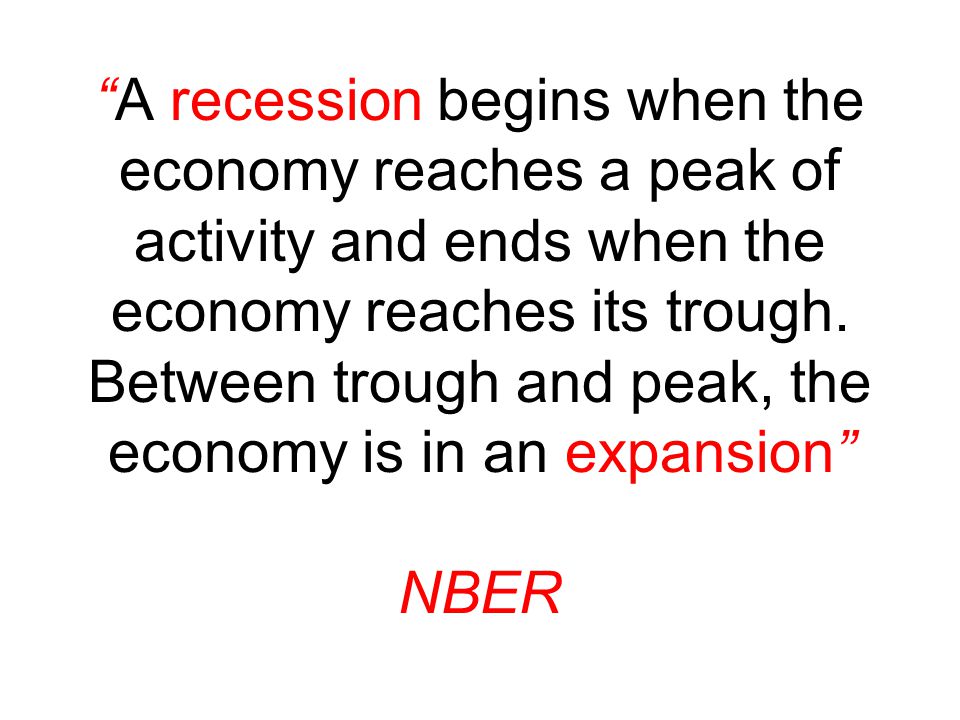 “A recession begins when the economy reaches a peak of activity and ends when the economy reaches its trough. Between trough and peak, the economy is in an expansion”

NBER